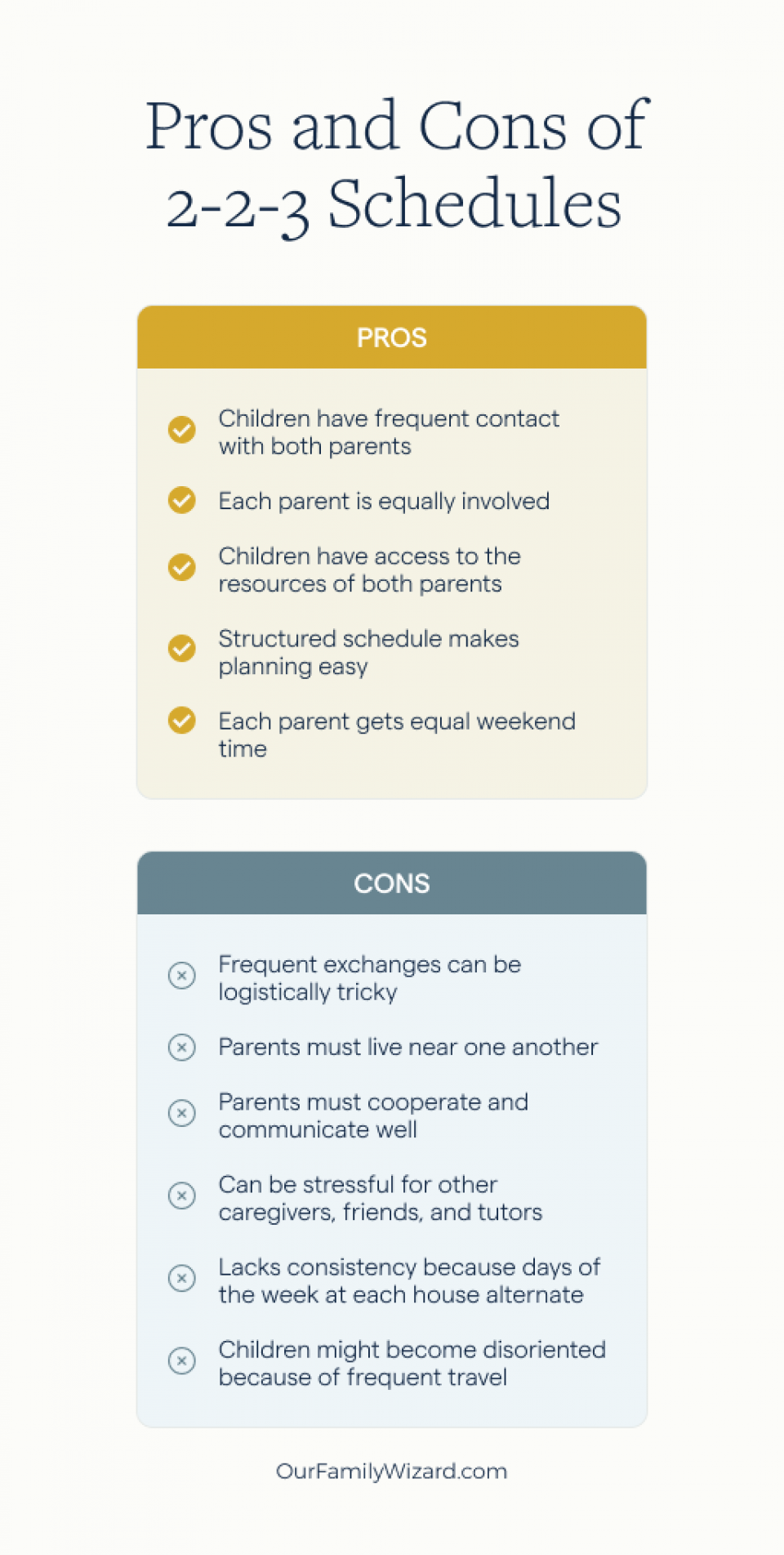 Pros and Cons of 2-2-3 Schedules

PROS

Children have frequent contact with both parents

Each parent is equally involved

Children have access to the resources of both parents

Structured schedule makes planning easy

Each parent gets equal weekend time

CONS

Frequent exchanges can be logistically tricky

Parents must live near one another

Parents must cooperate and communicate well

Can be stressful for other caregivers, friends, and tutors

Lacks consistency because days of the week at each house alternate

Children might become disoriented because of frequent travel

OurFamilyWizard.com